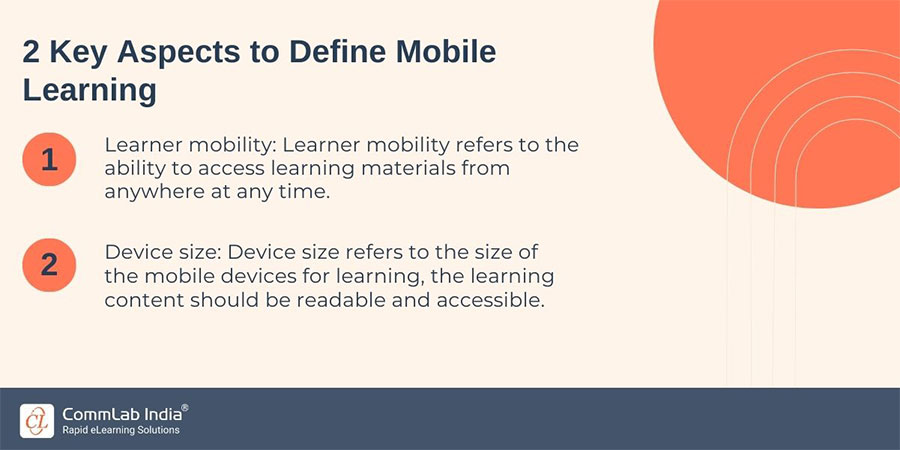 2 Key Aspects to Define Mobile Learning

1 Learner mobility: Learner mobility refers to the ability to access learning materials from anywhere at any time.

2 Device size: Device size refers to the size of the mobile devices for learning, the learning content should be readable and accessible.

CL CommLab India®
Rapid eLearning Solutions